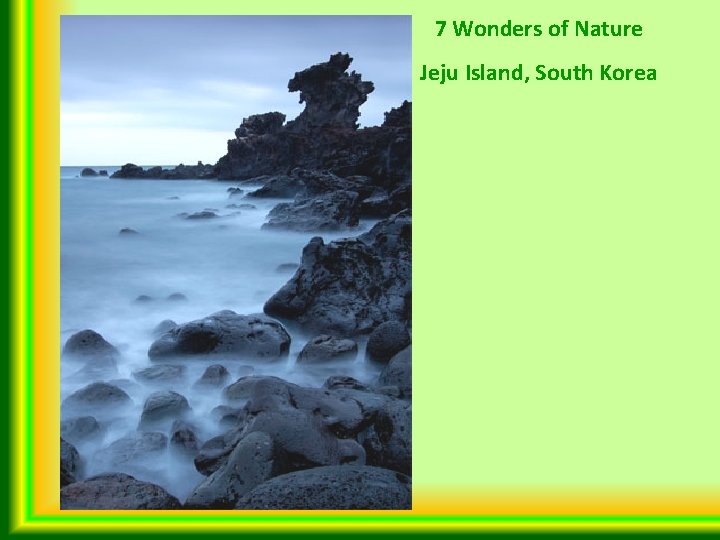 7 Wonders of Nature

Jeju Island, South Korea